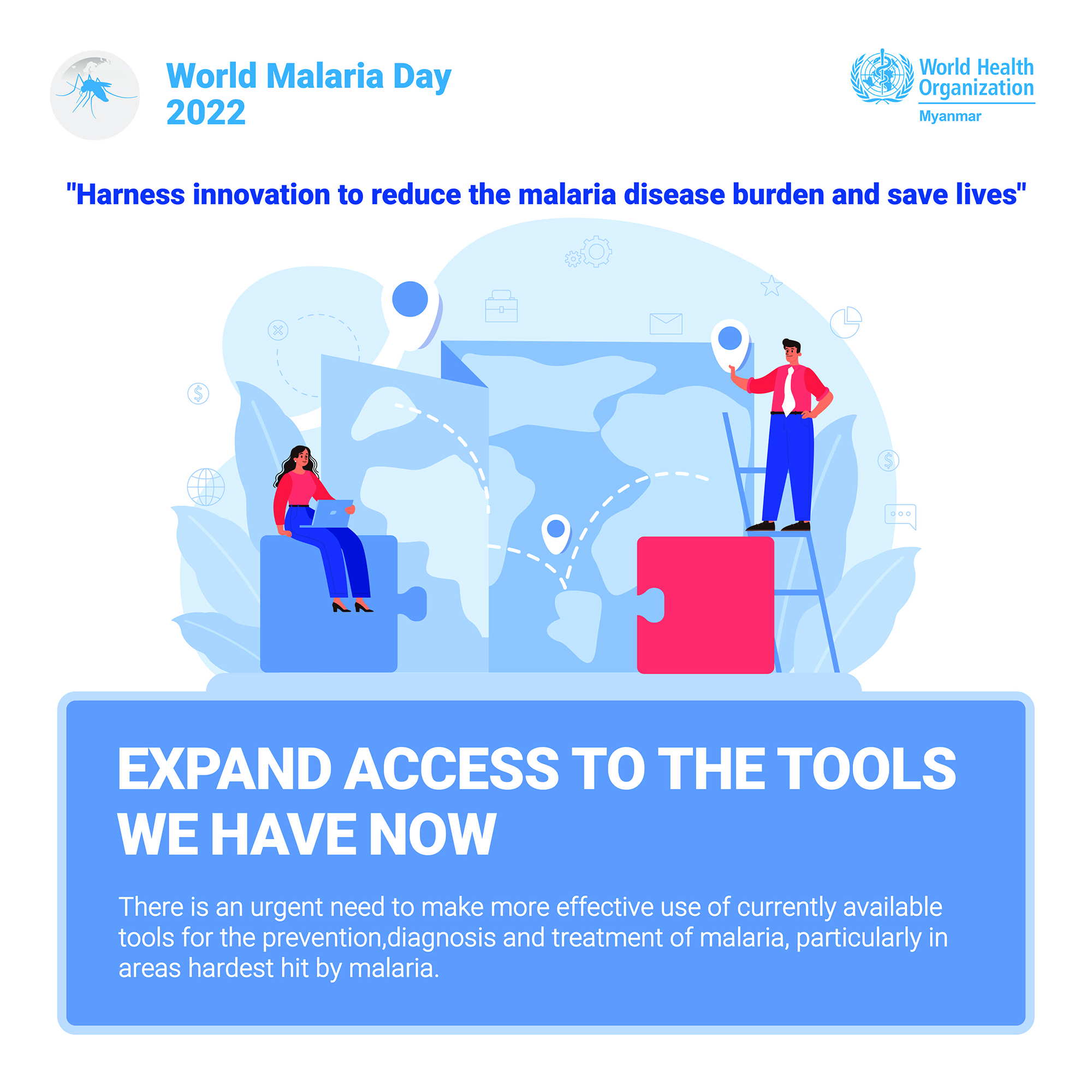 World Malaria Day
2022

World Health Organization
Myanmar

"Harness innovation to reduce the malaria disease burden and save lives"

EXPAND ACCESS TO THE TOOLS WE HAVE NOW

There is an urgent need to make more effective use of currently available tools for the prevention,diagnosis and treatment of malaria, particularly in areas hardest hit by malaria.